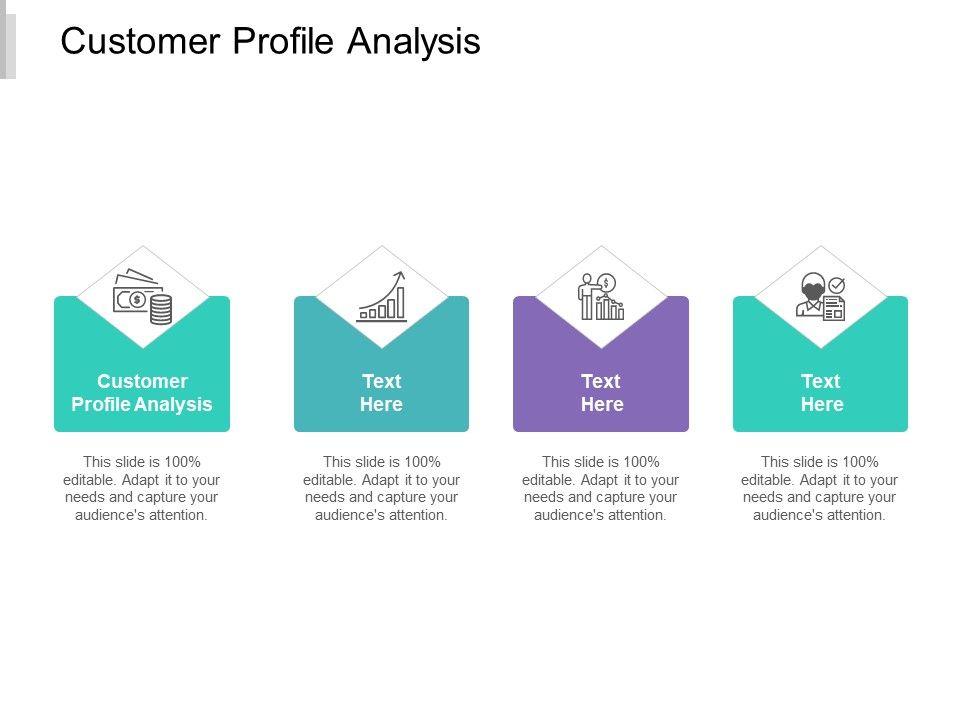 Customer Profile Analysis

Customer Profile Analysis

This slide is 100% editable. Adapt it to your needs and capture your audience's attention.

Text Here

This slide is 100% editable. Adapt it to your needs and capture your audience's attention.

Text Here

This slide is 100% editable. Adapt it to your needs and capture your audience's attention.

Text Here

This slide is 100% editable. Adapt it to your needs and capture your audience's attention.